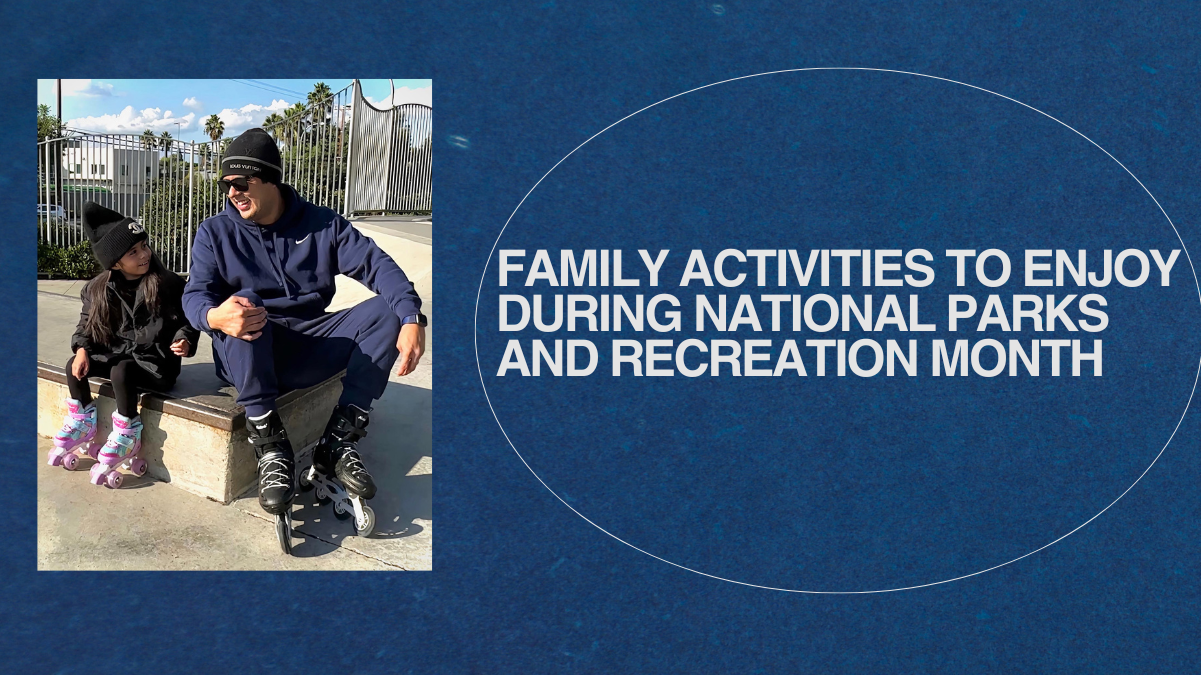 FAMILY ACTIVITIES TO ENJOY DURING NATIONAL PARKS AND RECREATION MONTH